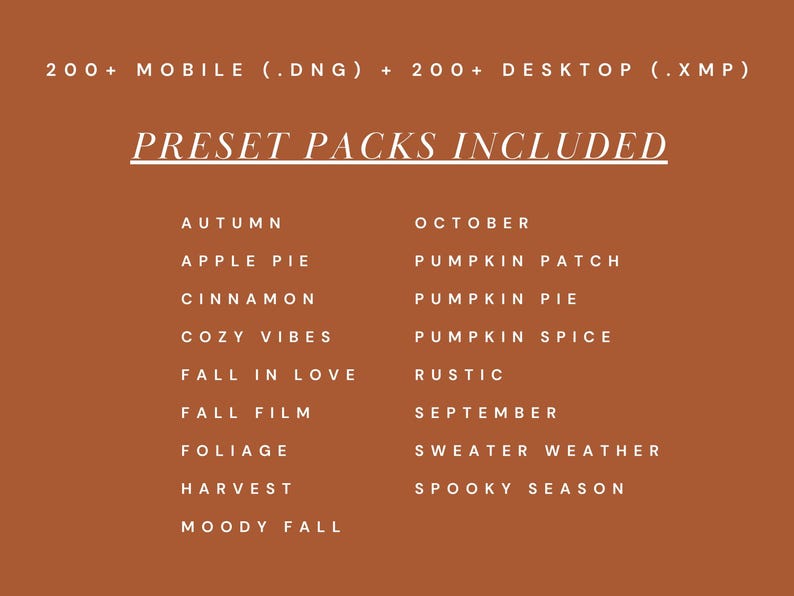 200+ MOBILE (.DNG) + 200+ DESKTOP (.XMP)

PRESET PACKS INCLUDED

AUTUMN
APPLE PIE
CINNAMON
COZY VIBES
FALL IN LOVE
FALL FILM
FOLIAGE
HARVEST
MOODY FALL

OCTOBER
PUMPKIN PATCH
PUMPKIN PIE
PUMPKIN SPICE
RUSTIC
SEPTEMBER
SWEATER WEATHER
SPOOKY SEASON